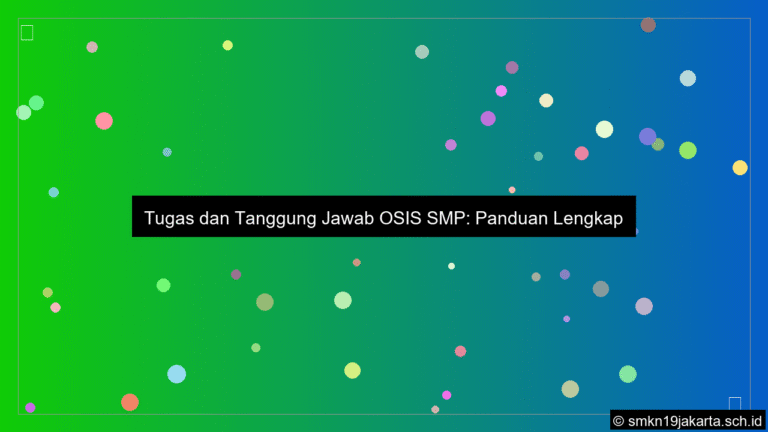 Tugas dan Tanggung Jawab OSIS SMP: Panduan Lengkap

© smkn19jakarta.sch.id